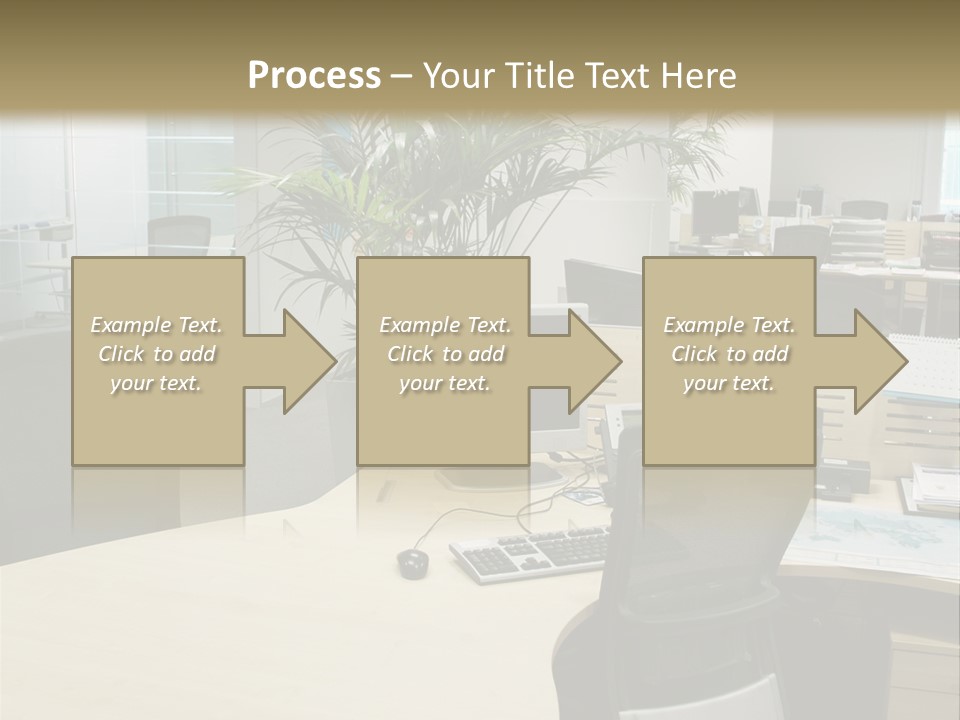 Process – Your Title Text Here

Example Text. Click to add your text.

Example Text. Click to add your text.

Example Text. Click to add your text.